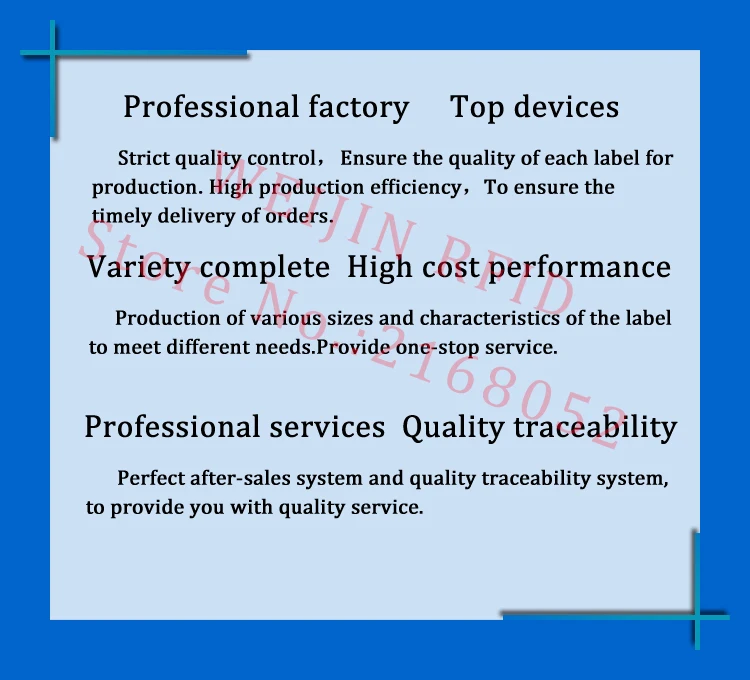 Professional factory Top devices

Strict quality control， Ensure the quality of each label for production. High production efficiency，To ensure the timely delivery of orders.

Variety complete High cost performance

Production of various sizes and characteristics of the label to meet different needs.Provide one-stop service.

Professional services Quality traceability

Perfect after-sales system and quality traceability system, to provide you with quality service.

WEIJIN RFID
Store No.:2168052